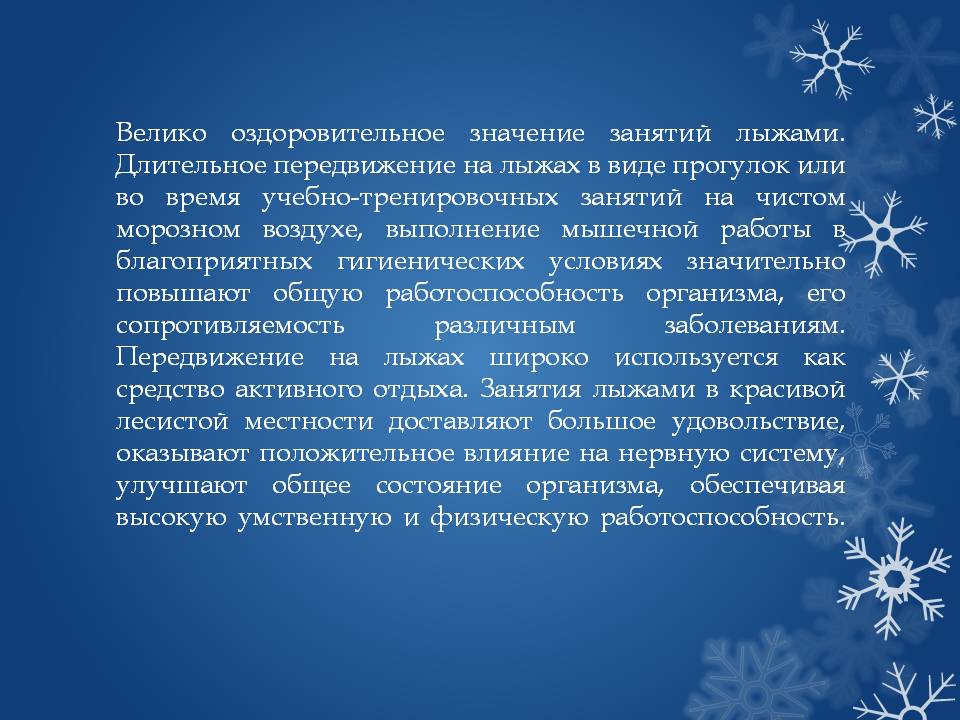 Велико оздоровительное значение занятий лыжами. Длительное передвижение на лыжах в виде прогулок или во время учебно-тренировочных занятий на чистом морозном воздухе, выполнение мышечной работы в благоприятных гигиенических условиях значительно повышают общую работоспособность организма, его сопротивляемость различным заболеваниям. Передвижение на лыжах широко используется как средство активного отдыха. Занятия лыжами в красивой лесистой местности доставляют большое удовольствие, оказывают положительное влияние на нервную систему, улучшают общее состояние организма, обеспечивая высокую умственную и физическую работоспособность.